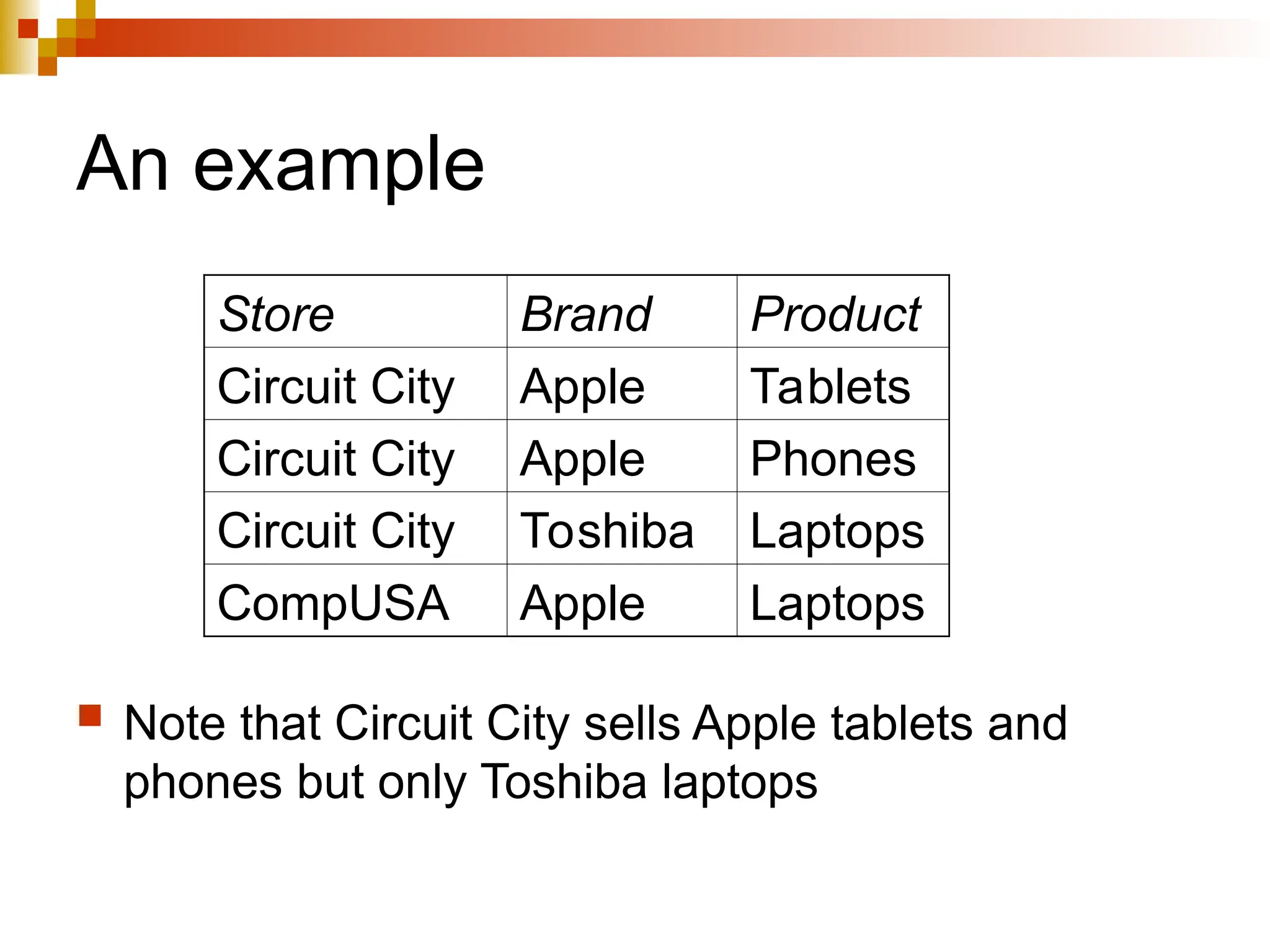 An example

| Store | Brand | Product |
|---|---|---|
| Circuit City | Apple | Tablets |
| Circuit City | Apple | Phones |
| Circuit City | Toshiba | Laptops |
| CompUSA | Apple | Laptops |

Note that Circuit City sells Apple tablets and phones but only Toshiba laptops